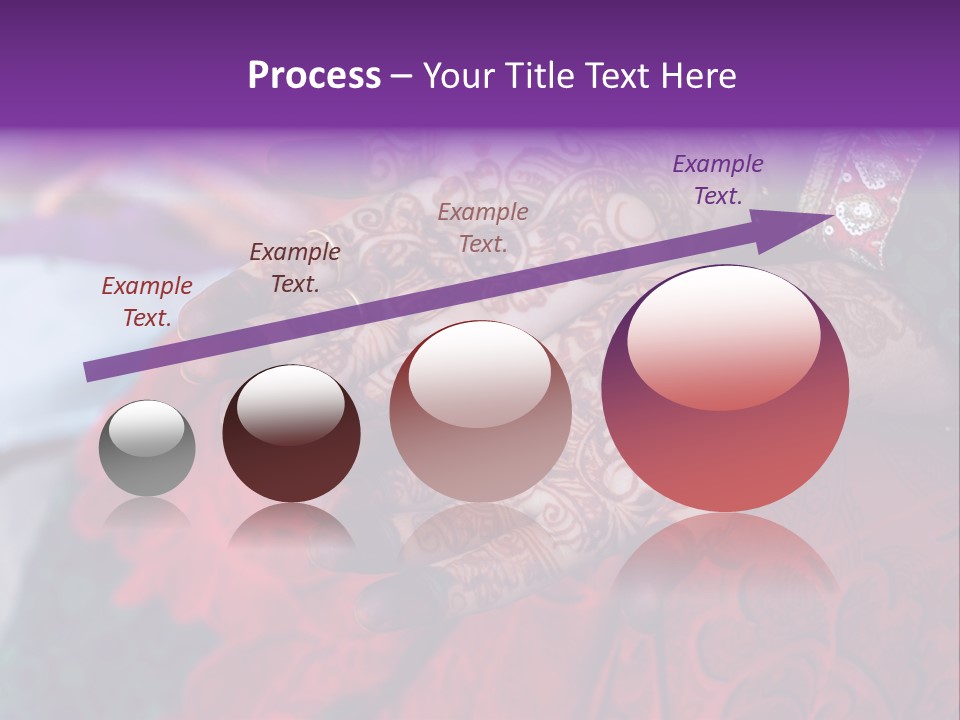 Process – Your Title Text Here

Example Text.

Example Text.

Example Text.

Example Text.